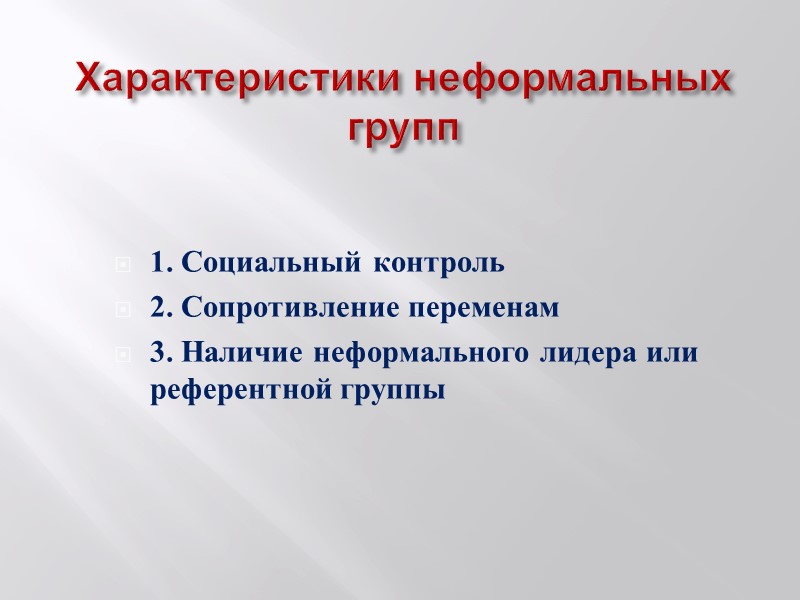 Характеристики неформальных групп

1. Социальный контроль
2. Сопротивление переменам
3. Наличие неформального лидера или референтной группы